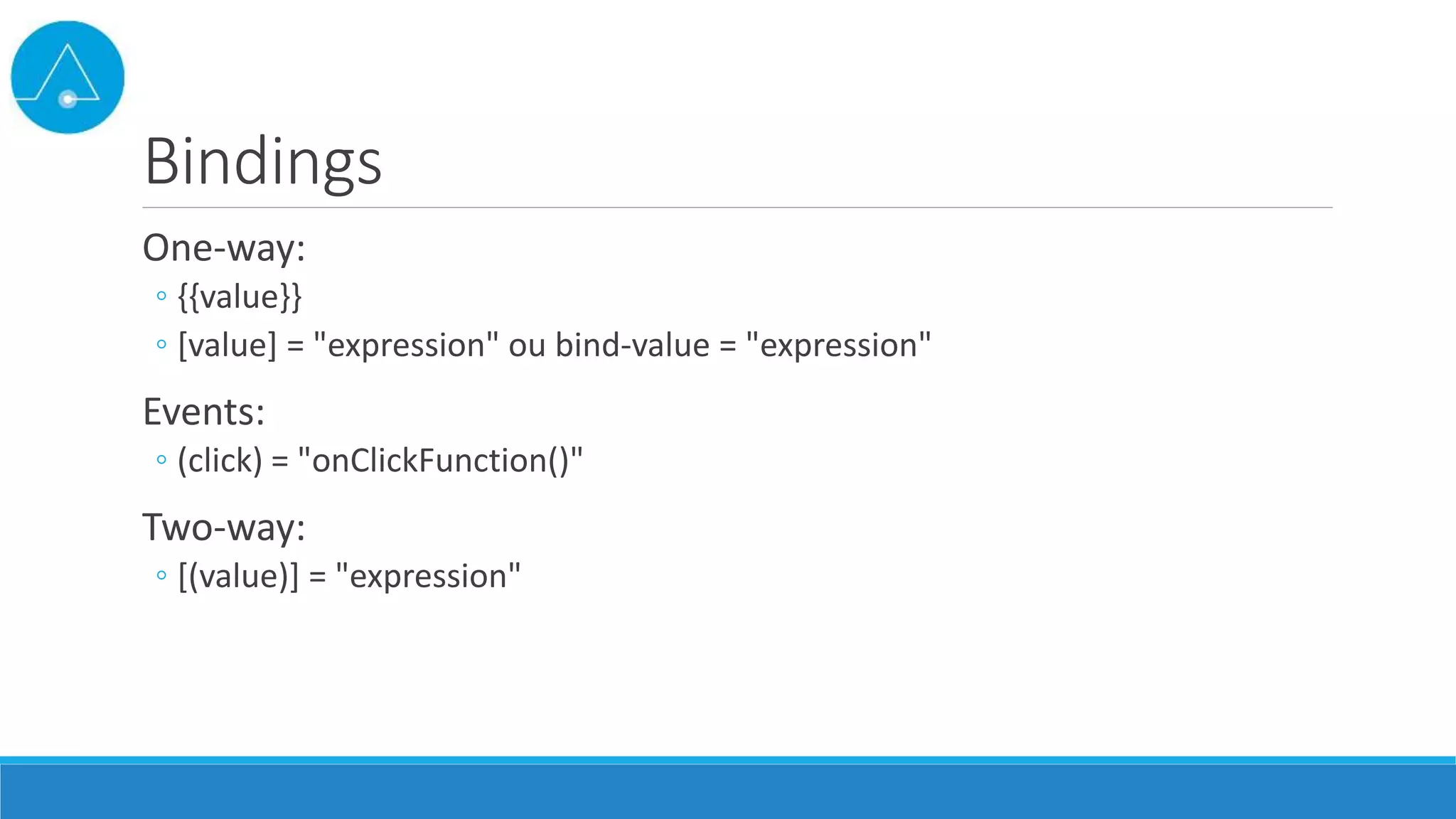 Bindings

One-way:
◦ {{value}}
◦ [value] = "expression" ou bind-value = "expression"

Events:
◦ (click) = "onClickFunction()"

Two-way:
◦ [(value)] = "expression"